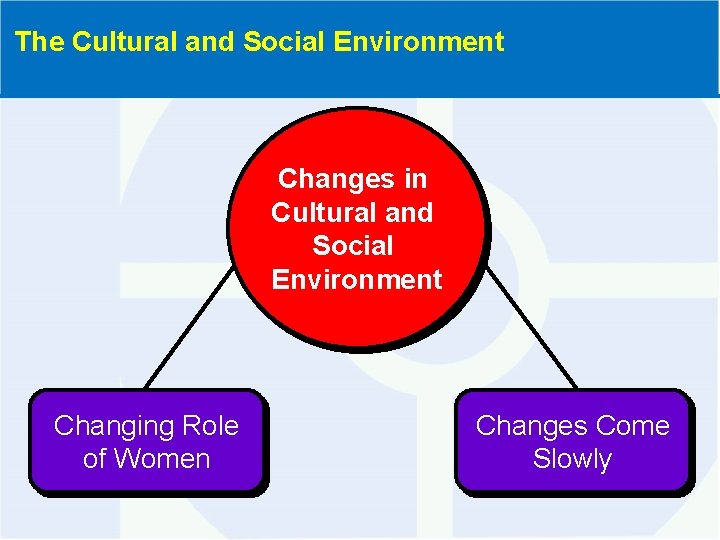 The Cultural and Social Environment

Changes in Cultural and Social Environment

Changing Role of Women

Changes Come Slowly